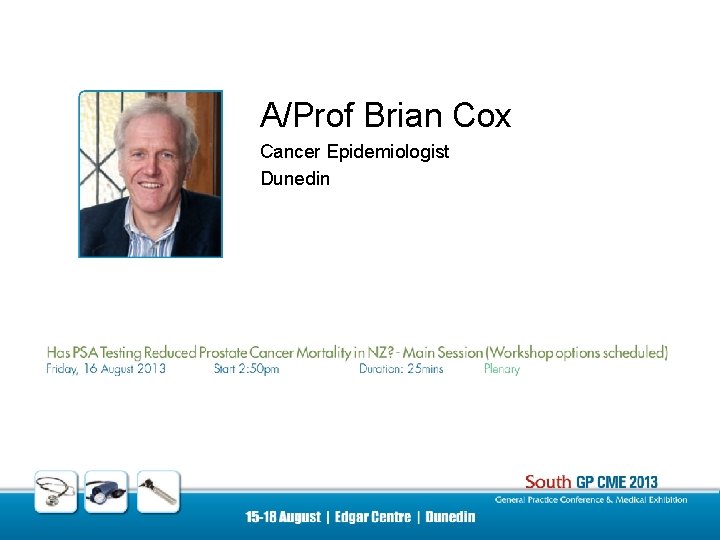 A/Prof Brian Cox

Cancer Epidemiologist

Dunedin

Has PSA Testing Reduced Prostate Cancer Mortality in NZ? - Main Session (Workshop options scheduled)

Friday, 16 August 2013   Start 2:50pm   Duration: 25mins   Plenary

South GP CME 2013

General Practice Conference & Medical Exhibition

15-18 August | Edgar Centre | Dunedin